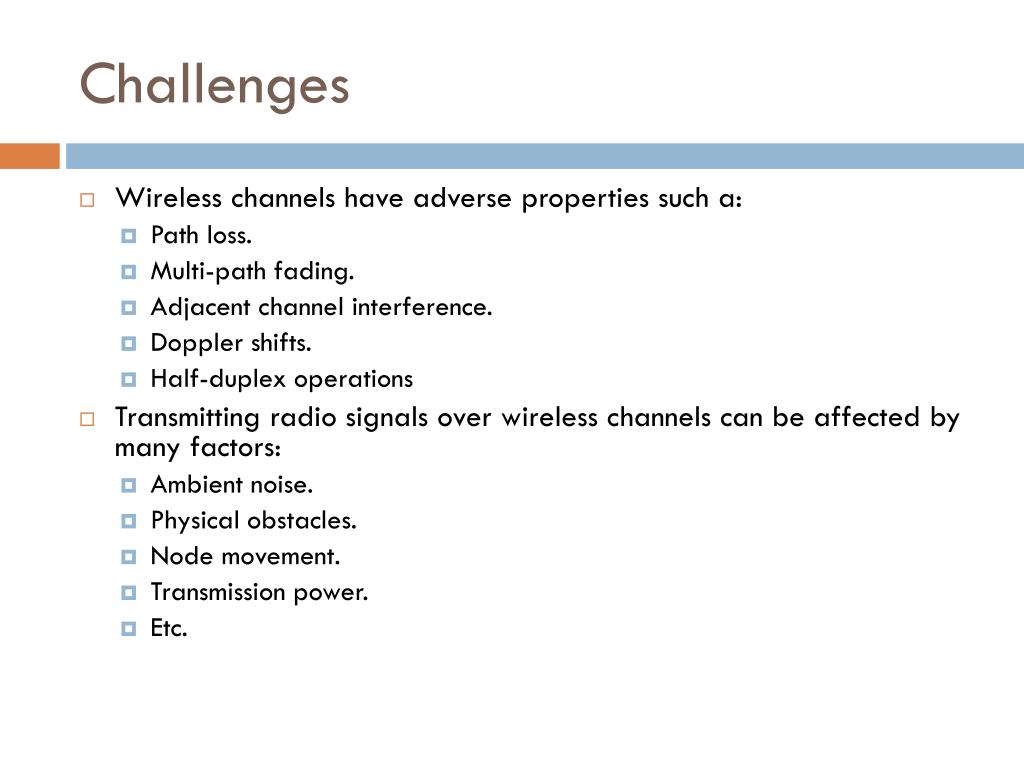 Challenges

Wireless channels have adverse properties such a:

Path loss.

Multi-path fading.

Adjacent channel interference.

Doppler shifts.

Half-duplex operations

Transmitting radio signals over wireless channels can be affected by many factors:

Ambient noise.

Physical obstacles.

Node movement.

Transmission power.

Etc.